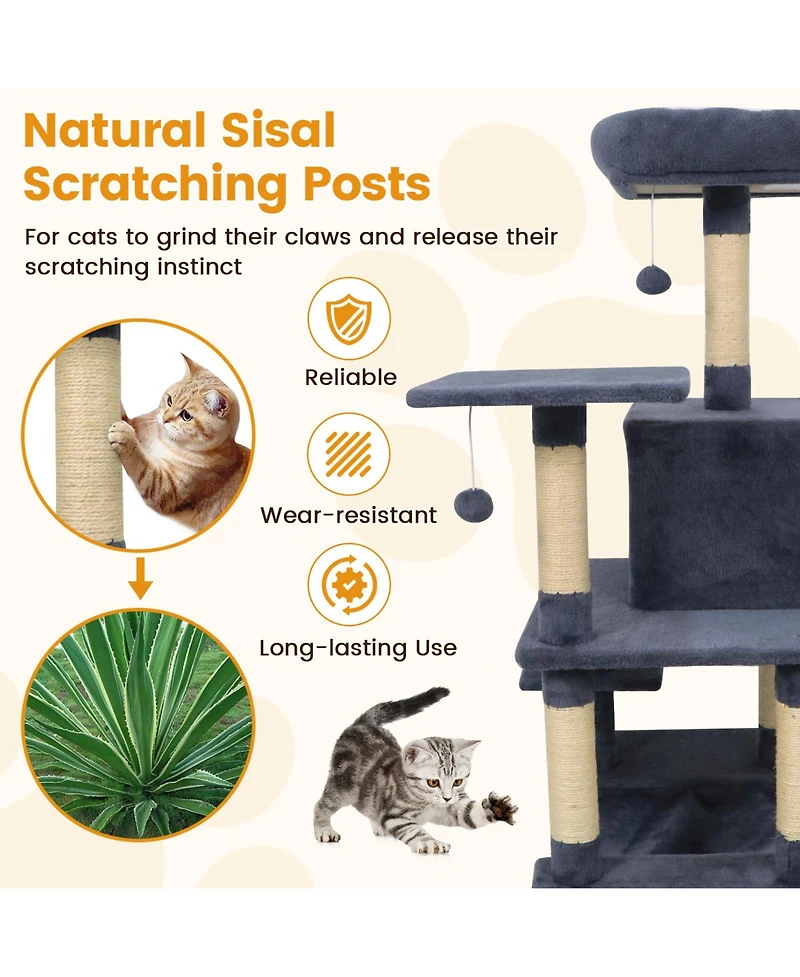 Natural Sisal Scratching Posts

For cats to grind their claws and release their scratching instinct

Reliable

Wear-resistant

Long-lasting Use